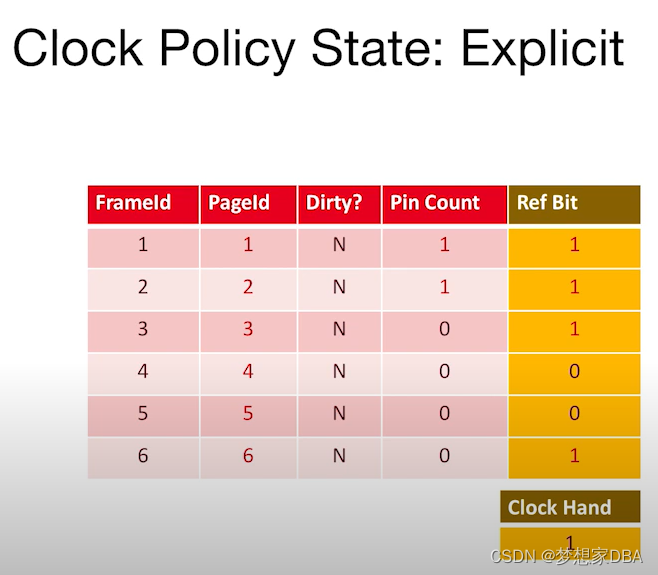 Clock Policy State: Explicit

| FrameId | PageId | Dirty? | Pin Count | Ref Bit |
|---|---|---|---|---|
| 1 | 1 | N | 1 | 1 |
| 2 | 2 | N | 1 | 1 |
| 3 | 3 | N | 0 | 1 |
| 4 | 4 | N | 0 | 0 |
| 5 | 5 | N | 0 | 0 |
| 6 | 6 | N | 0 | 1 |

| Clock Hand |
|---|
| 1 |

CSDN @梦想家DBA